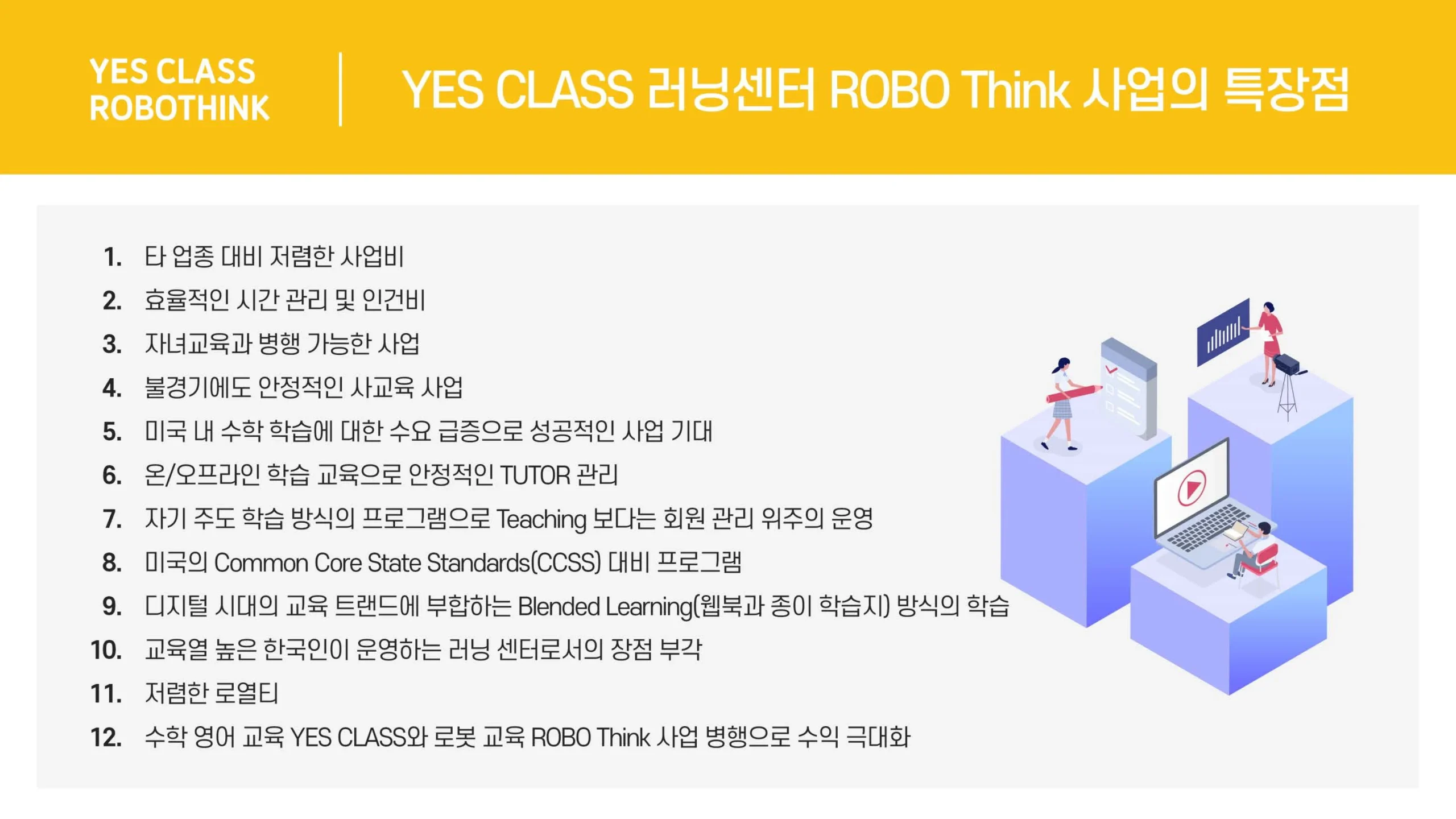 YES CLASS ROBOTHINK

YES CLASS 러닝센터 ROBO Think 사업의 특장점

1. 타 업종 대비 저렴한 사업비
2. 효율적인 시간 관리 및 인건비
3. 자녀교육과 병행 가능한 사업
4. 불경기에도 안정적인 사교육 사업
5. 미국 내 수학 학습에 대한 수요 급증으로 성공적인 사업 기대
6. 온/오프라인 학습 교육으로 안정적인 TUTOR 관리
7. 자기 주도 학습 방식의 프로그램으로 Teaching 보다는 회원 관리 위주의 운영
8. 미국의 Common Core State Standards(CCSS) 대비 프로그램
9. 디지털 시대의 교육 트랜드에 부합하는 Blended Learning(웹북과 종이 학습지) 방식의 학습
10. 교육열 높은 한국인이 운영하는 러닝 센터로서의 장점 부각
11. 저렴한 로열티
12. 수학 영어 교육 YES CLASS와 로봇 교육 ROBO Think 사업 병행으로 수익 극대화